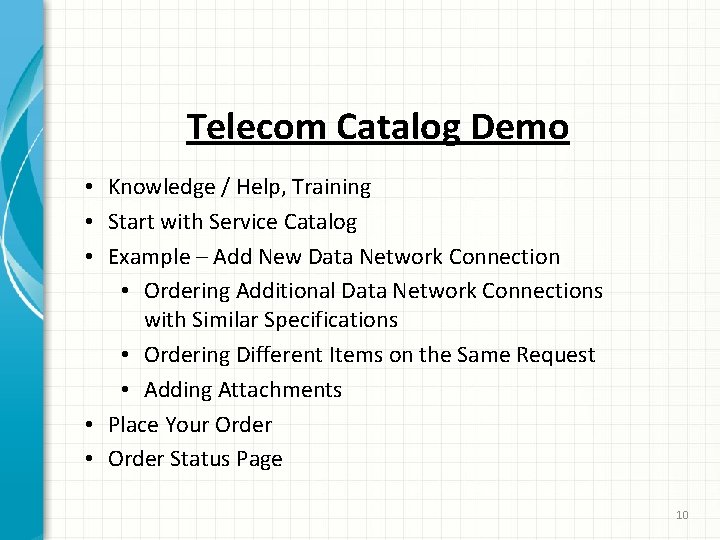 Telecom Catalog Demo

• Knowledge / Help, Training
• Start with Service Catalog
• Example – Add New Data Network Connection
  • Ordering Additional Data Network Connections with Similar Specifications
  • Ordering Different Items on the Same Request
  • Adding Attachments
• Place Your Order
• Order Status Page

10